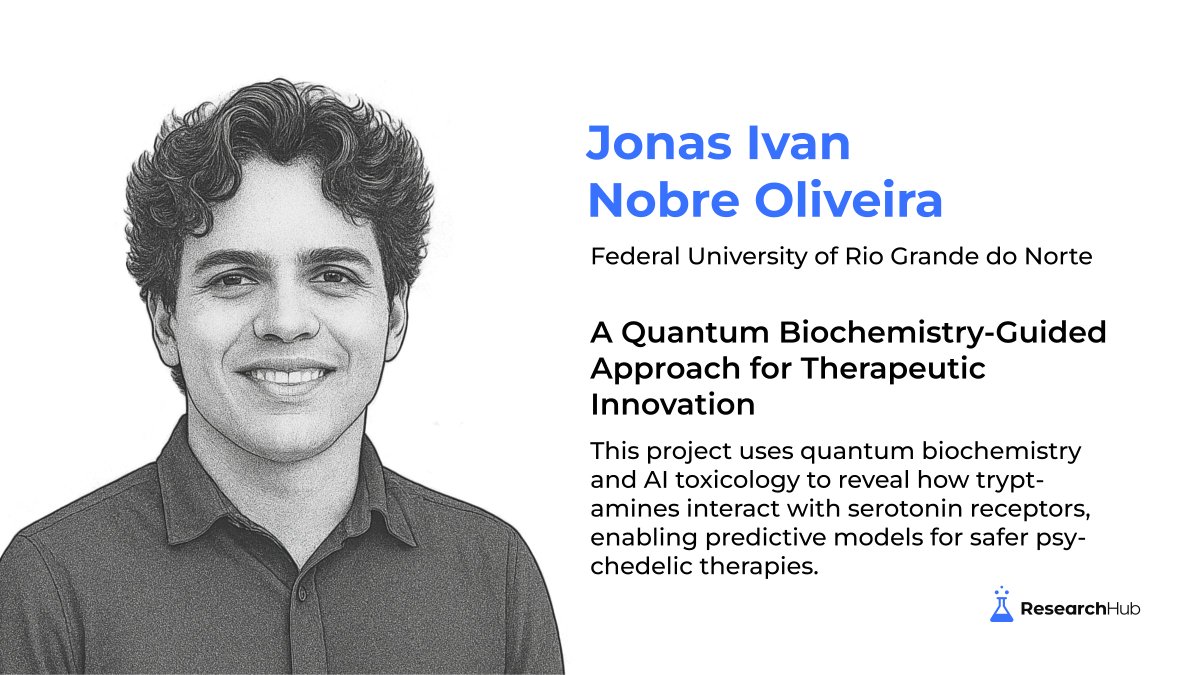 Jonas Ivan Nobre Oliveira

Federal University of Rio Grande do Norte

A Quantum Biochemistry-Guided Approach for Therapeutic Innovation

This project uses quantum biochemistry and AI toxicology to reveal how tryptamines interact with serotonin receptors, enabling predictive models for safer psychedelic therapies.

ResearchHub